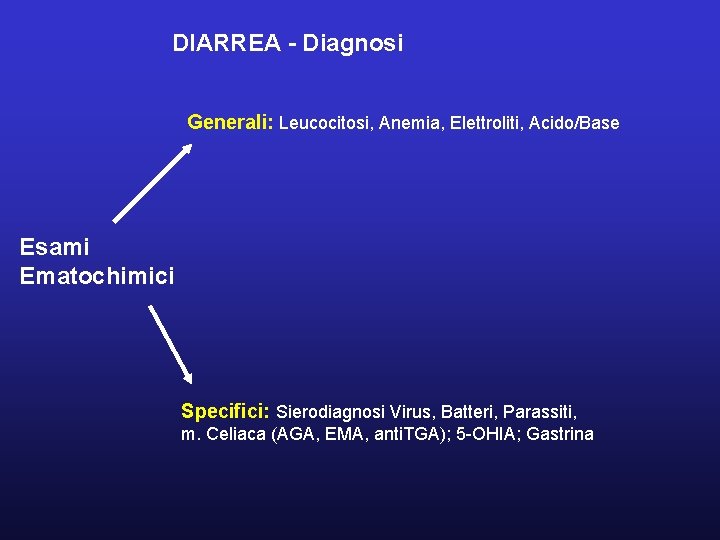 DIARREA - Diagnosi

Generali: Leucocitosi, Anemia, Elettroliti, Acido/Base

Esami Ematochimici

Specifici: Sierodiagnosi Virus, Batteri, Parassiti, m. Celiaca (AGA, EMA, antiTGA); 5-OHIA; Gastrina